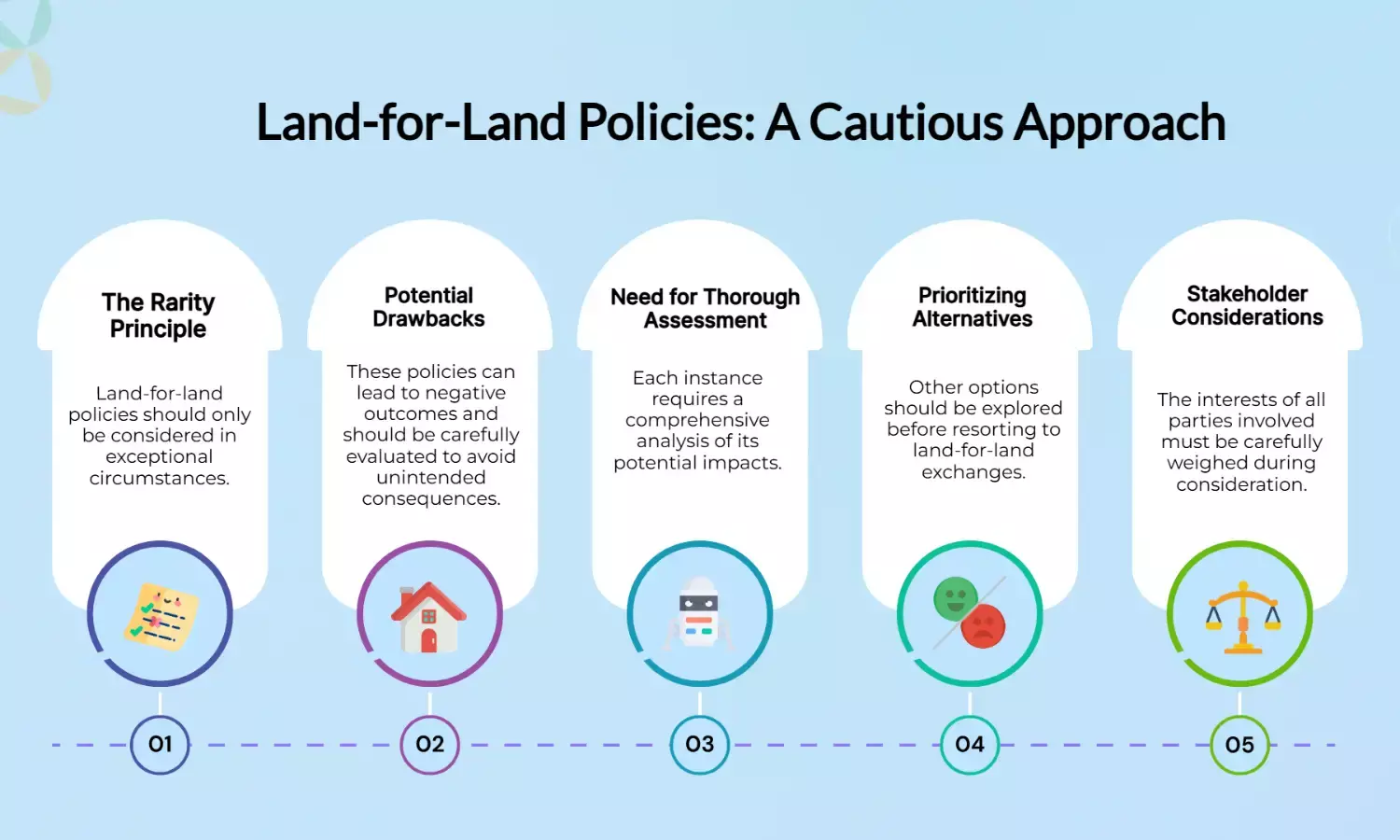 Land-for-Land Policies: A Cautious Approach

The Rarity Principle

Land-for-land policies should only be considered in exceptional circumstances.

01

Potential Drawbacks

These policies can lead to negative outcomes and should be carefully evaluated to avoid unintended consequences.

02

Need for Thorough Assessment

Each instance requires a comprehensive analysis of its potential impacts.

03

Prioritizing Alternatives

Other options should be explored before resorting to land-for-land exchanges.

04

Stakeholder Considerations

The interests of all parties involved must be carefully weighed during consideration.

05